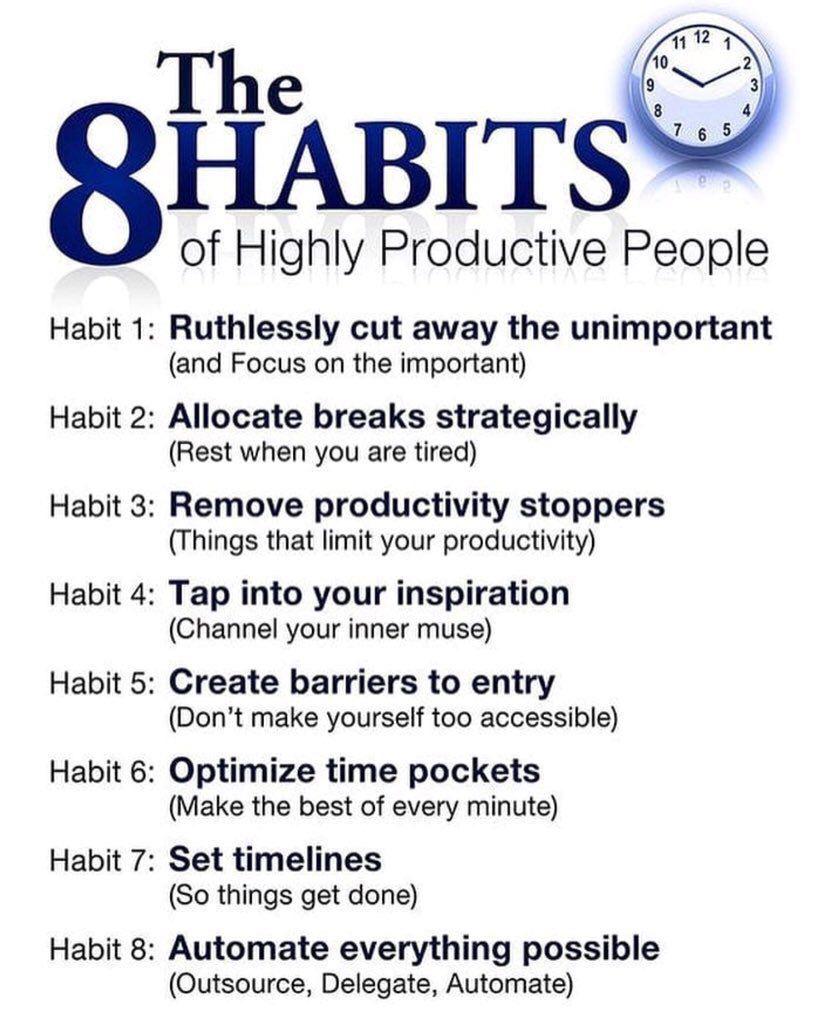 The 8 HABITS of Highly Productive People

11 12 1 2 3 4 5 6 7 8 9 10

Habit 1: Ruthlessly cut away the unimportant
(and Focus on the important)

Habit 2: Allocate breaks strategically
(Rest when you are tired)

Habit 3: Remove productivity stoppers
(Things that limit your productivity)

Habit 4: Tap into your inspiration
(Channel your inner muse)

Habit 5: Create barriers to entry
(Don't make yourself too accessible)

Habit 6: Optimize time pockets
(Make the best of every minute)

Habit 7: Set timelines
(So things get done)

Habit 8: Automate everything possible
(Outsource, Delegate, Automate)